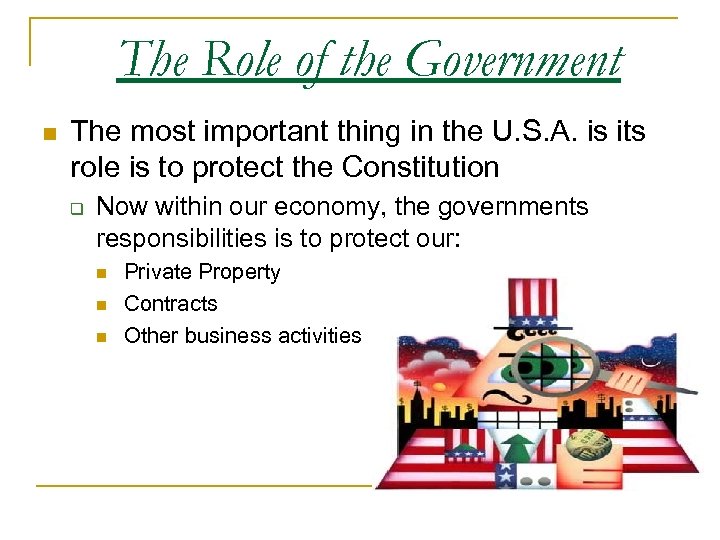 The Role of the Government

The most important thing in the U.S.A. is its role is to protect the Constitution

Now within our economy, the governments responsibilities is to protect our:

Private Property

Contracts

Other business activities